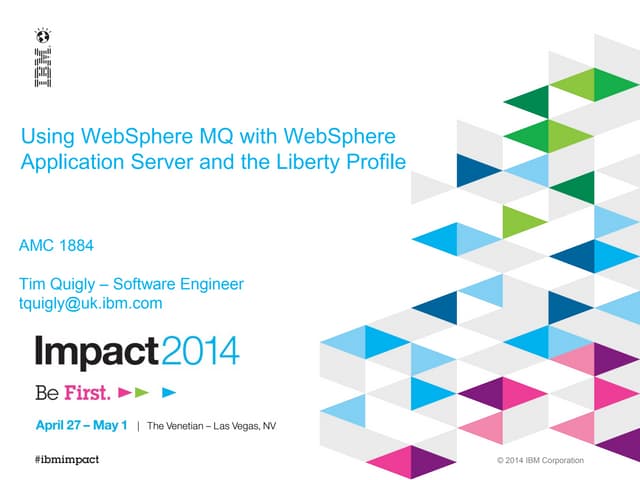 IBM

Using WebSphere MQ with WebSphere Application Server and the Liberty Profile

AMC 1884

Tim Quigly – Software Engineer
tquigly@uk.ibm.com

Impact2014

Be First.

April 27 – May 1 | The Venetian – Las Vegas, NV

#ibmimpact

© 2014 IBM Corporation